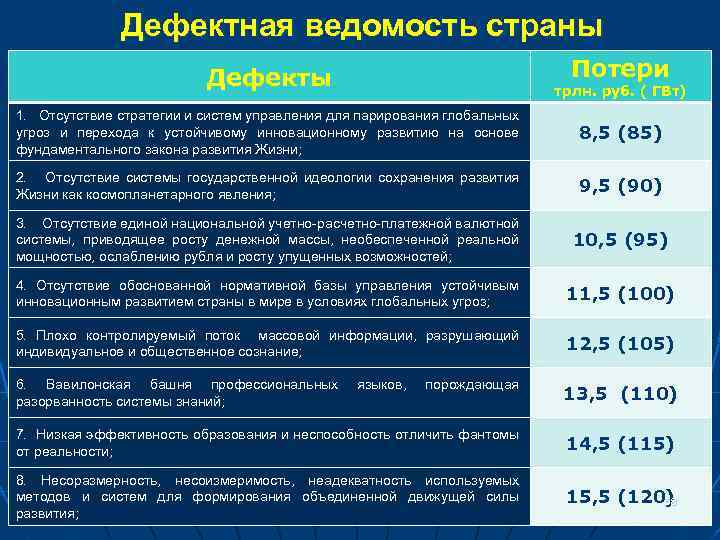 Дефектная ведомость страны

| Дефекты | Потери трлн. руб. ( ГВт) |
|---|---|
| 1. Отсутствие стратегии и систем управления для парирования глобальных угроз и перехода к устойчивому инновационному развитию на основе фундаментального закона развития Жизни; | 8,5 (85) |
| 2. Отсутствие системы государственной идеологии сохранения развития Жизни как космопланетарного явления; | 9,5 (90) |
| 3. Отсутствие единой национальной учетно-расчетно-платежной валютной системы, приводящее росту денежной массы, необеспеченной реальной мощностью, ослаблению рубля и росту упущенных возможностей; | 10,5 (95) |
| 4. Отсутствие обоснованной нормативной базы управления устойчивым инновационным развитием страны в мире в условиях глобальных угроз; | 11,5 (100) |
| 5. Плохо контролируемый поток массовой информации, разрушающий индивидуальное и общественное сознание; | 12,5 (105) |
| 6. Вавилонская башня профессиональных языков, порождающая разорванность системы знаний; | 13,5 (110) |
| 7. Низкая эффективность образования и неспособность отличить фантомы от реальности; | 14,5 (115) |
| 8. Несоразмерность, несоизмеримость, неадекватность используемых методов и систем для формирования объединенной движущей силы развития; | 15,5 (120) |